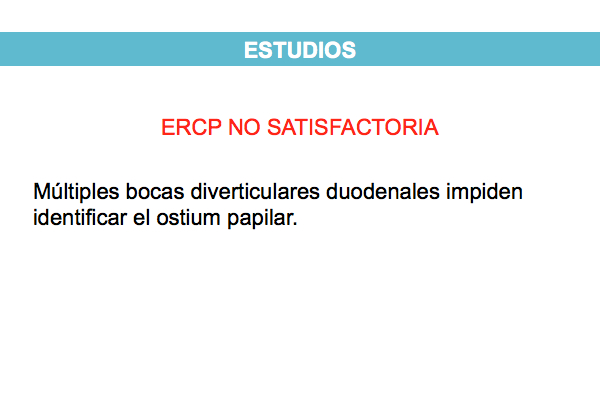 ESTUDIOS

ERCP NO SATISFACTORIA

Múltiples bocas diverticulares duodenales impiden identificar el ostium papilar.